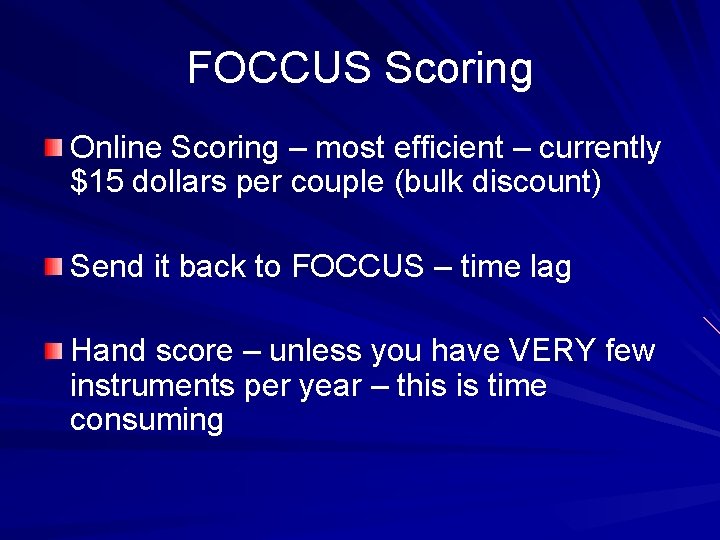 FOCCUS Scoring

Online Scoring – most efficient – currently \$15 dollars per couple (bulk discount)

Send it back to FOCCUS – time lag

Hand score – unless you have VERY few instruments per year – this is time consuming